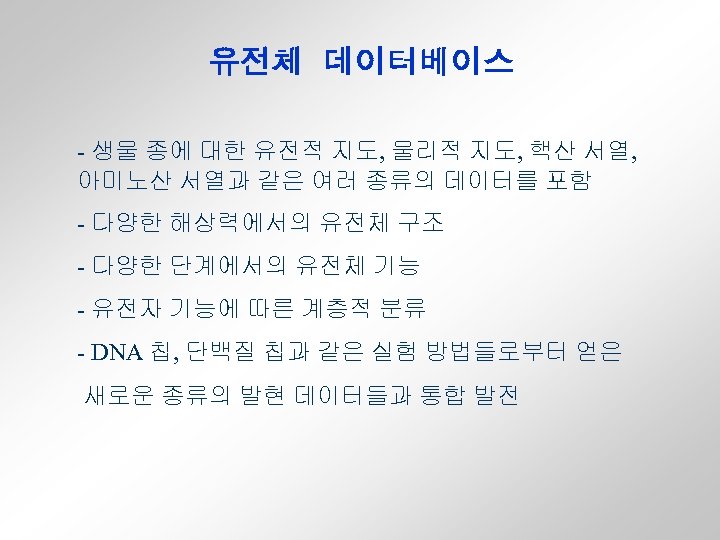 유전체 데이터베이스

- 생물 종에 대한 유전적 지도, 물리적 지도, 핵산 서열, 아미노산 서열과 같은 여러 종류의 데이터를 포함

- 다양한 해상력에서의 유전체 구조

- 다양한 단계에서의 유전체 기능

- 유전자 기능에 따른 계층적 분류

- DNA 칩, 단백질 칩과 같은 실험 방법들로부터 얻은 새로운 종류의 발현 데이터들과 통합 발전